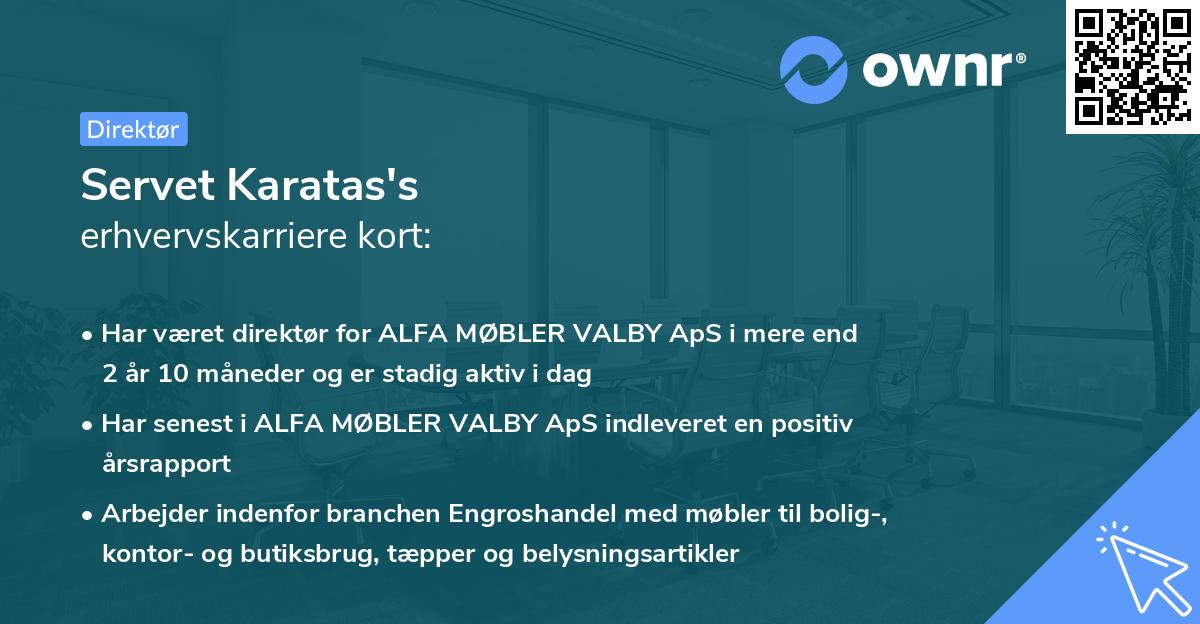 ownr®

Direktør

Servet Karatas's
erhvervskarriere kort:

• Har været direktør for ALFA MØBLER VALBY ApS i mere end 2 år 10 måneder og er stadig aktiv i dag

• Har senest i ALFA MØBLER VALBY ApS indleveret en positiv årsrapport

• Arbejder indenfor branchen Engroshandel med møbler til bolig-, kontor- og butiksbrug, tæpper og belysningsartikler